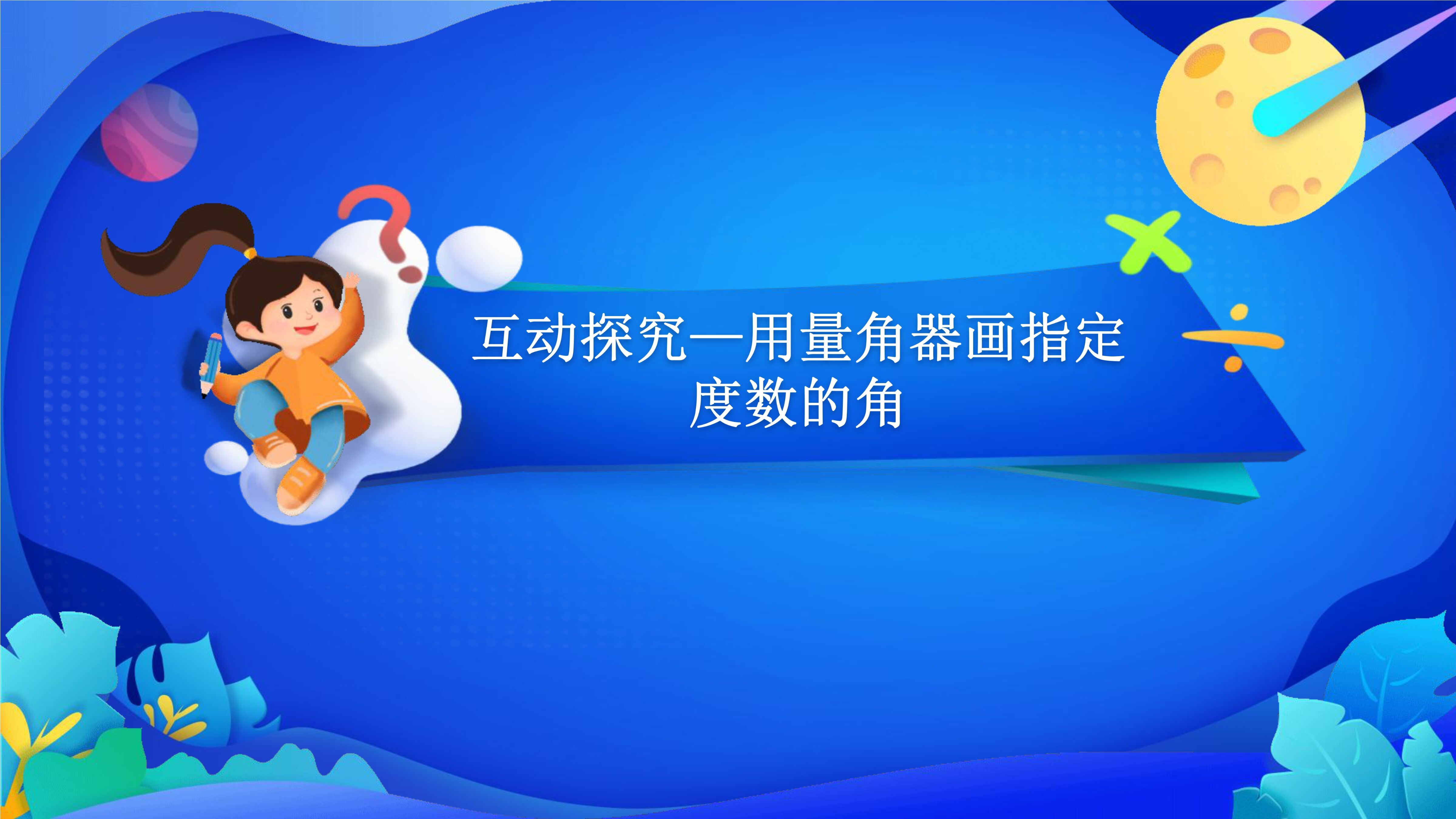 互动探究—用量角器画指定度数的角